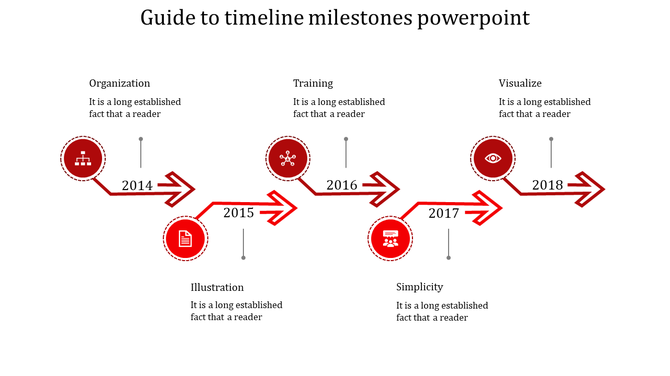 Guide to timeline milestones powerpoint

Organization
It is a long established fact that a reader

2014

Training
It is a long established fact that a reader

2016

Visualize
It is a long established fact that a reader

2018

2015

Illustration
It is a long established fact that a reader

2017

Simplicity
It is a long established fact that a reader